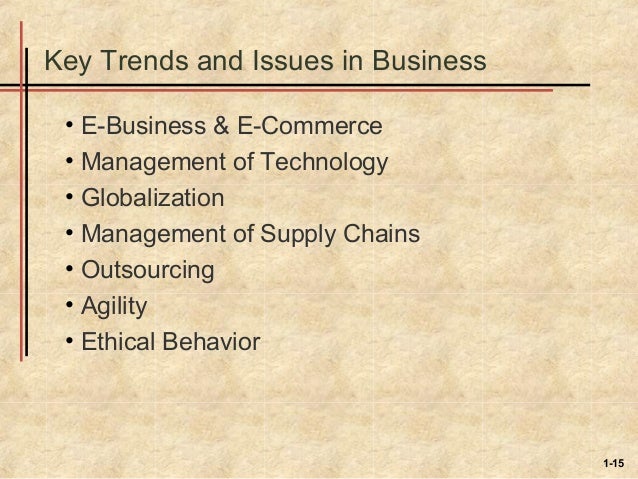 Key Trends and Issues in Business

• E-Business & E-Commerce
• Management of Technology
• Globalization
• Management of Supply Chains
• Outsourcing
• Agility
• Ethical Behavior

1-15